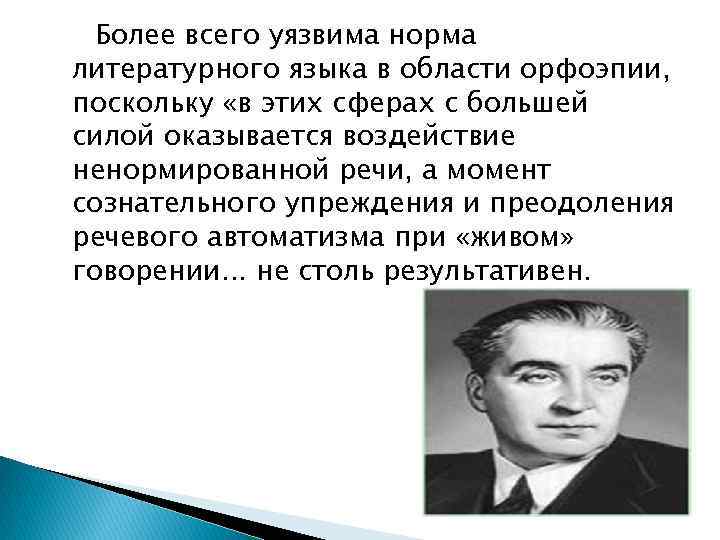 Более всего уязвима норма литературного языка в области орфоэпии, поскольку «в этих сферах с большей силой оказывается воздействие ненормированной речи, а момент сознательного упреждения и преодоления речевого автоматизма при «живом» говорении... не столь результативен.